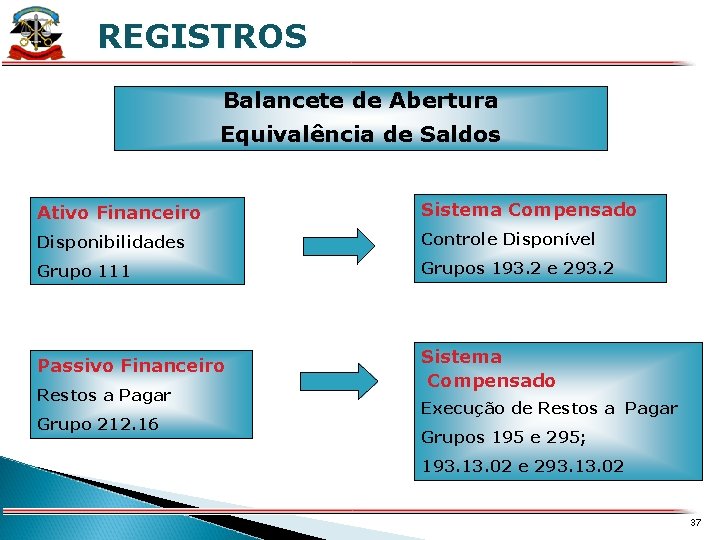 REGISTROS

Balancete de Abertura
Equivalência de Saldos

Ativo Financeiro
Disponibilidades
Grupo 111

Sistema Compensado
Controle Disponível
Grupos 193.2 e 293.2

Passivo Financeiro
Restos a Pagar
Grupo 212.16

Sistema Compensado
Execução de Restos a Pagar
Grupos 195 e 295;
193.13.02 e 293.13.02

37